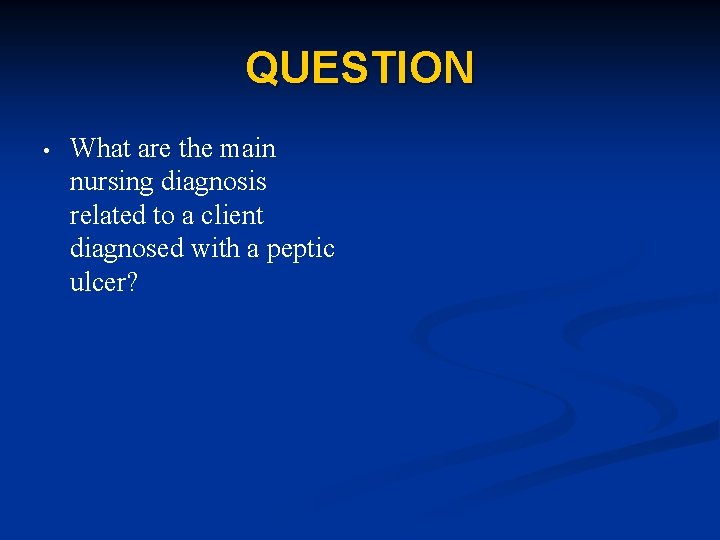 QUESTION

• What are the main nursing diagnosis related to a client diagnosed with a peptic ulcer?